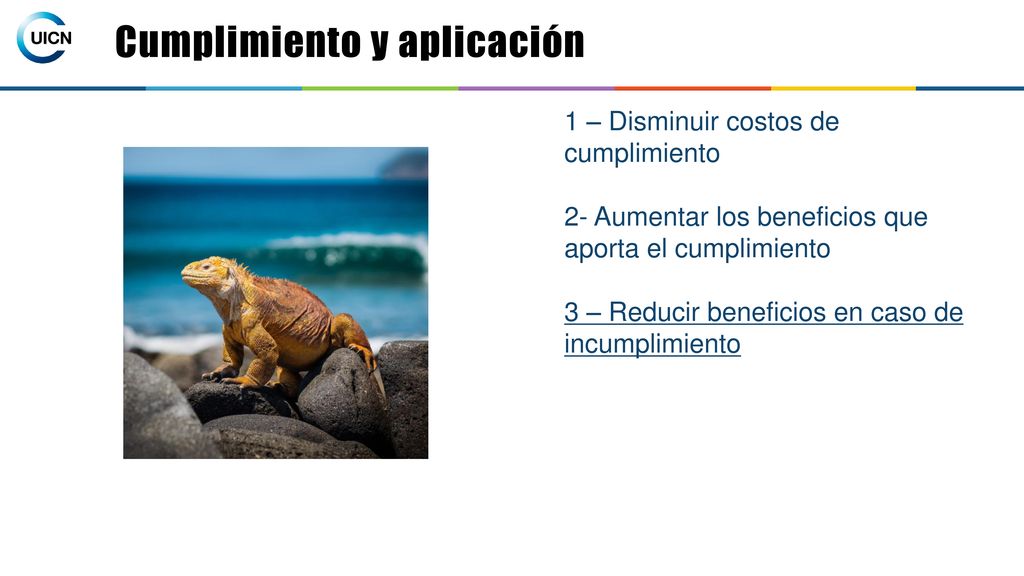 UICN

Cumplimiento y aplicación

1 – Disminuir costos de cumplimiento

2- Aumentar los beneficios que aporta el cumplimiento

3 – Reducir beneficios en caso de incumplimiento